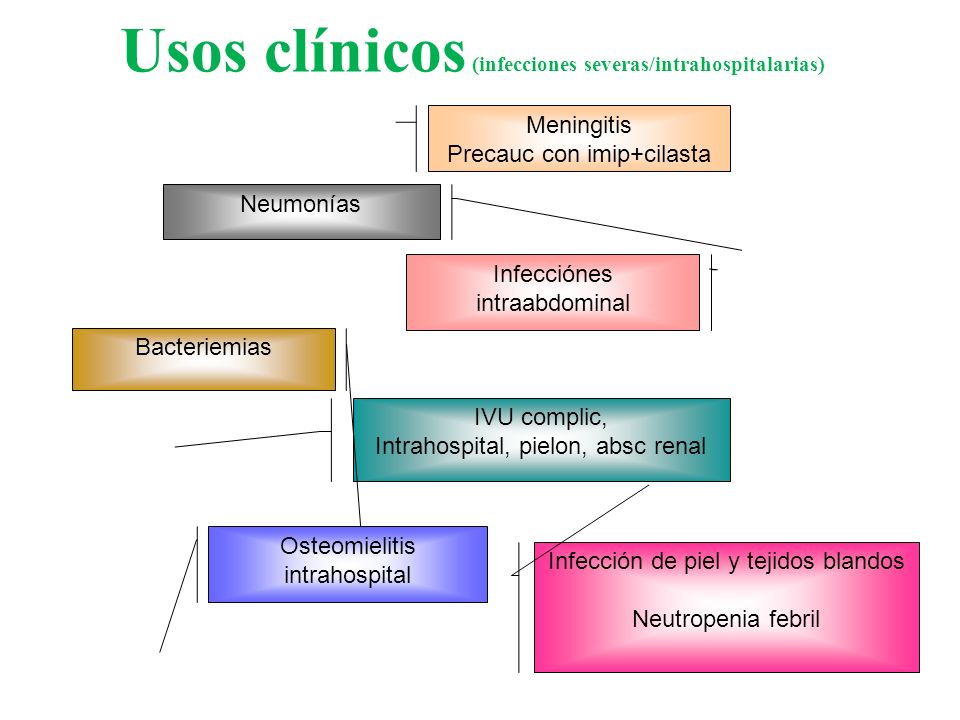 Usos clínicos (infecciones severas/intrahospitalarias)

Meningitis
Precauc con imip+cilasta

Neumonías

Infecciónes intraabdominal

Bacteriemias

IVU complic, Intrahospital, pielon, absc renal

Osteomielitis intrahospital

Infección de piel y tejidos blandos

Neutropenia febril